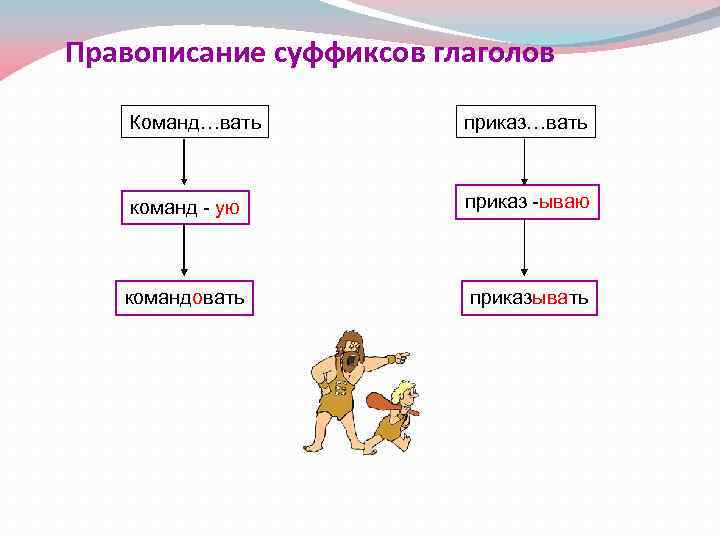 Правописание суффиксов глаголов

Команд…вать

команд - ую

командовать

приказ…вать

приказ -ываю

приказывать